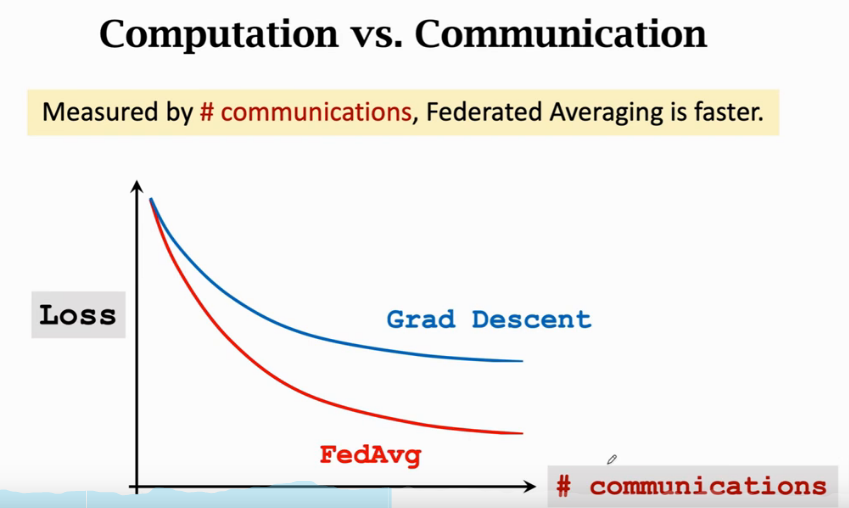 Computation vs. Communication

Measured by # communications, Federated Averaging is faster.

Loss

Grad Descent

FedAvg

# communications